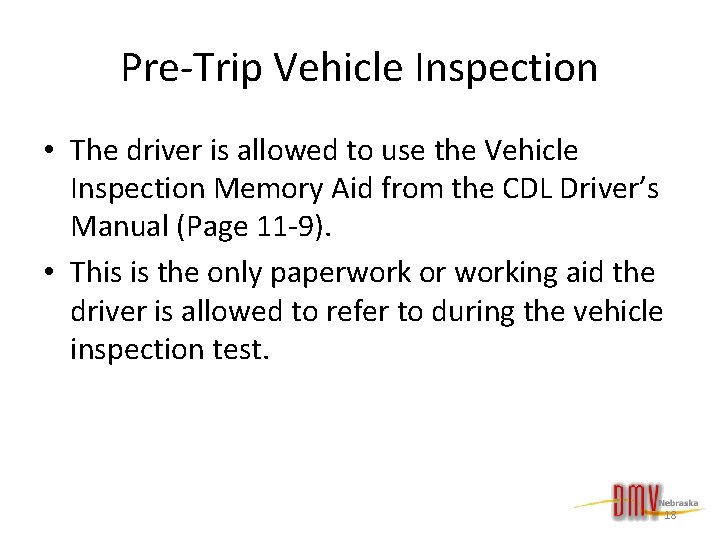 Pre-Trip Vehicle Inspection

• The driver is allowed to use the Vehicle Inspection Memory Aid from the CDL Driver's Manual (Page 11-9).

• This is the only paperwork or working aid the driver is allowed to refer to during the vehicle inspection test.

DMV Nebraska

18